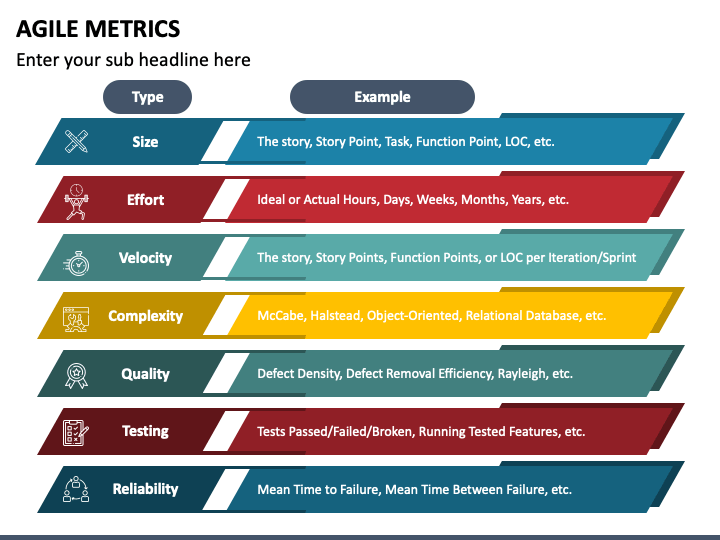 AGILE METRICS

Enter your sub headline here

| Type | Example |
|---|---|
| Size | The story, Story Point, Task, Function Point, LOC, etc. |
| Effort | Ideal or Actual Hours, Days, Weeks, Months, Years, etc. |
| Velocity | The story, Story Points, Function Points, or LOC per Iteration/Sprint |
| Complexity | McCabe, Halstead, Object-Oriented, Relational Database, etc. |
| Quality | Defect Density, Defect Removal Efficiency, Rayleigh, etc. |
| Testing | Tests Passed/Failed/Broken, Running Tested Features, etc. |
| Reliability | Mean Time to Failure, Mean Time Between Failure, etc. |